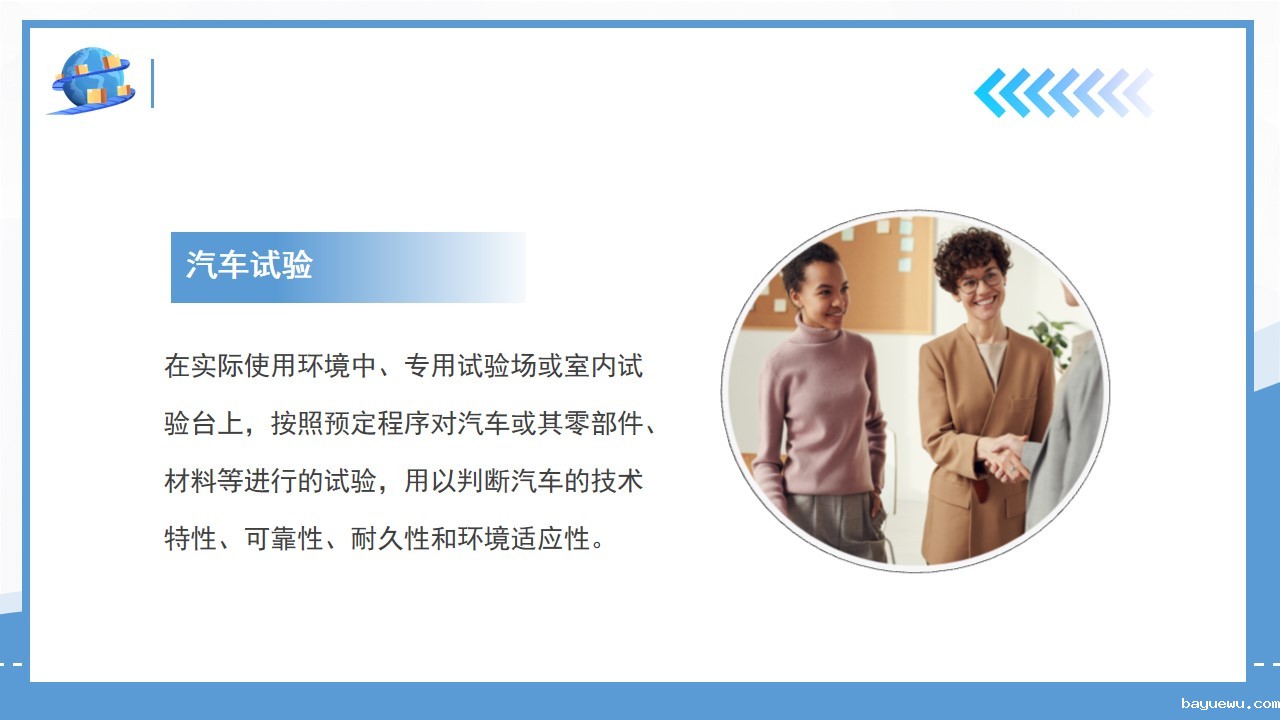 汽车试验

在实际使用环境中、专用试验场或室内试验台上，按照预定程序对汽车或其零部件、材料等进行的试验，用以判断汽车的技术特性、可靠性、耐久性和环境适应性。

bayuewu.com